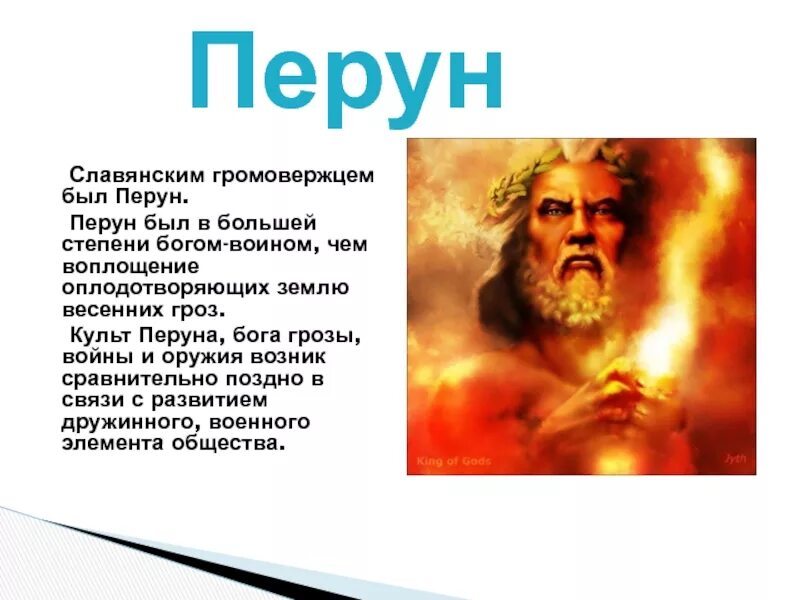 Перун

Славянским громовержцем был Перун.

Перун был в большей степени богом-воином, чем воплощение оплодотворяющих землю весенних гроз.

Культ Перуна, бога грозы, войны и оружия возник сравнительно поздно в связи с развитием дружинного, военного элемента общества.

King of Gods

Jyth